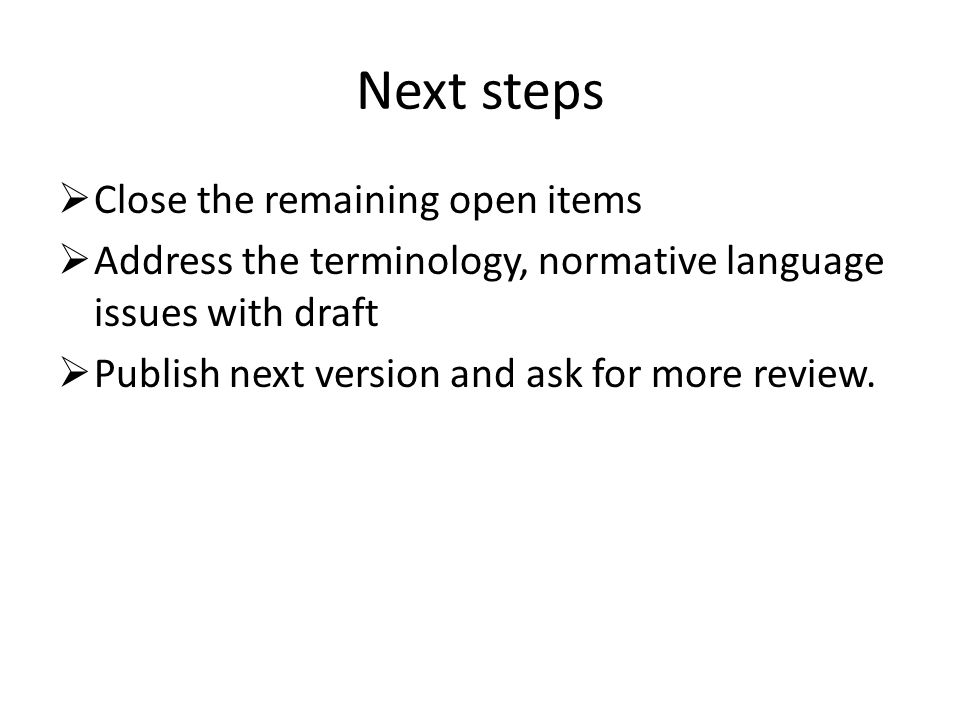 Next steps

➢ Close the remaining open items
➢ Address the terminology, normative language issues with draft
➢ Publish next version and ask for more review.